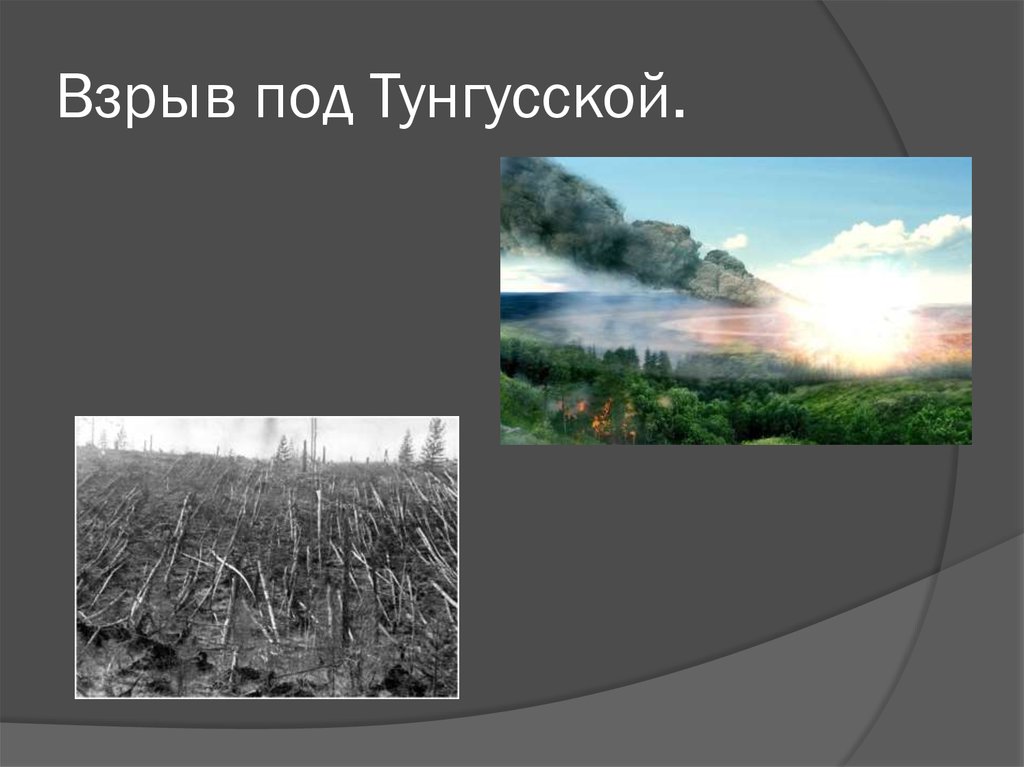 Взрыв под Тунгусской.